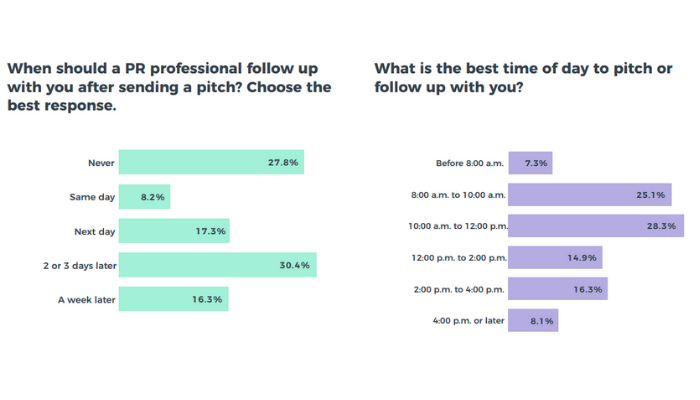 When should a PR professional follow up with you after sending a pitch? Choose the best response.

Never 27.8%
Same day 8.2%
Next day 17.3%
2 or 3 days later 30.4%
A week later 16.3%

What is the best time of day to pitch or follow up with you?

Before 8:00 a.m. 7.3%
8:00 a.m. to 10:00 a.m. 25.1%
10:00 a.m. to 12:00 p.m. 28.3%
12:00 p.m. to 2:00 p.m. 14.9%
2:00 p.m. to 4:00 p.m. 16.3%
4:00 p.m. or later 8.1%